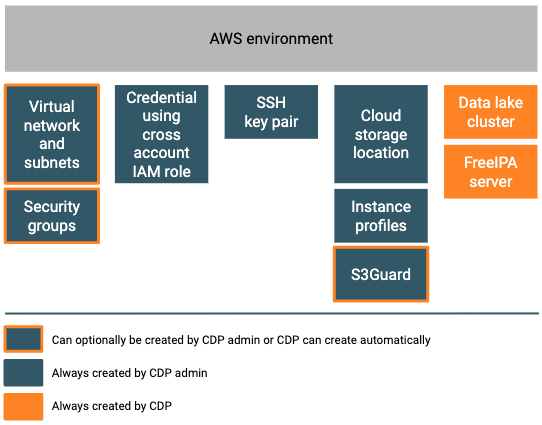 AWS environment

Virtual network and subnets

Security groups

Credential using cross account IAM role

SSH key pair

Cloud storage location

Instance profiles

S3Guard

Data lake cluster

FreeIPA server

Can optionally be created by CDP admin or CDP can create automatically

Always created by CDP admin

Always created by CDP